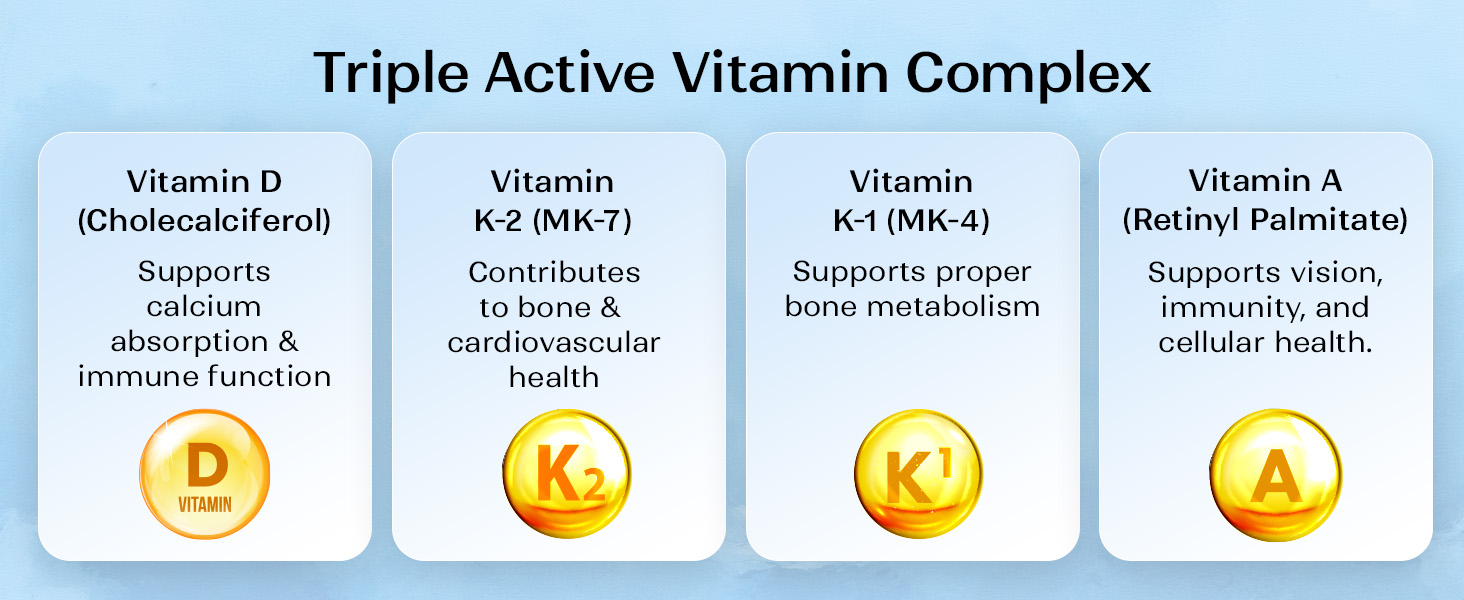 Triple Active Vitamin Complex

Vitamin D
(Cholecalciferol)

Supports calcium absorption & immune function

D
VITAMIN

Vitamin
K-2 (MK-7)

Contributes to bone & cardiovascular health

$K_2$

Vitamin
K-1 (MK-4)

Supports proper bone metabolism

$K^1$

Vitamin A
(Retinyl Palmitate)

Supports vision, immunity, and cellular health.

A